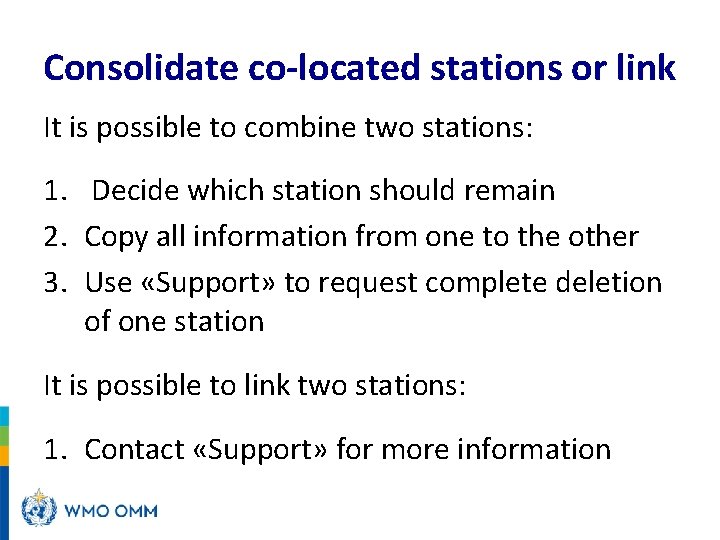 Consolidate co-located stations or link

It is possible to combine two stations:

1. Decide which station should remain
2. Copy all information from one to the other
3. Use «Support» to request complete deletion of one station

It is possible to link two stations:

1. Contact «Support» for more information

WMO OMM